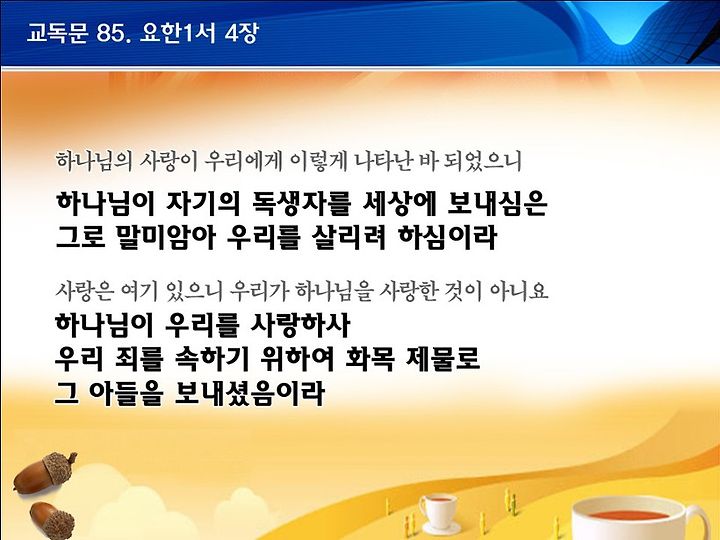 교독문 85. 요한1서 4장

하나님의 사랑이 우리에게 이렇게 나타난 바 되었으니

하나님이 자기의 독생자를 세상에 보내심은 그로 말미암아 우리를 살리려 하심이라

사랑은 여기 있으니 우리가 하나님을 사랑한 것이 아니요

하나님이 우리를 사랑하사 우리 죄를 속하기 위하여 화목 제물로 그 아들을 보내셨음이라